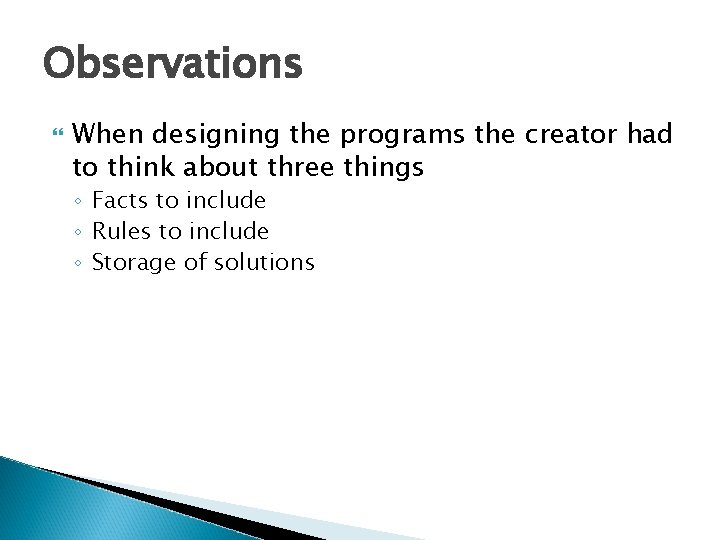 Observations

When designing the programs the creator had to think about three things

◦ Facts to include
◦ Rules to include
◦ Storage of solutions